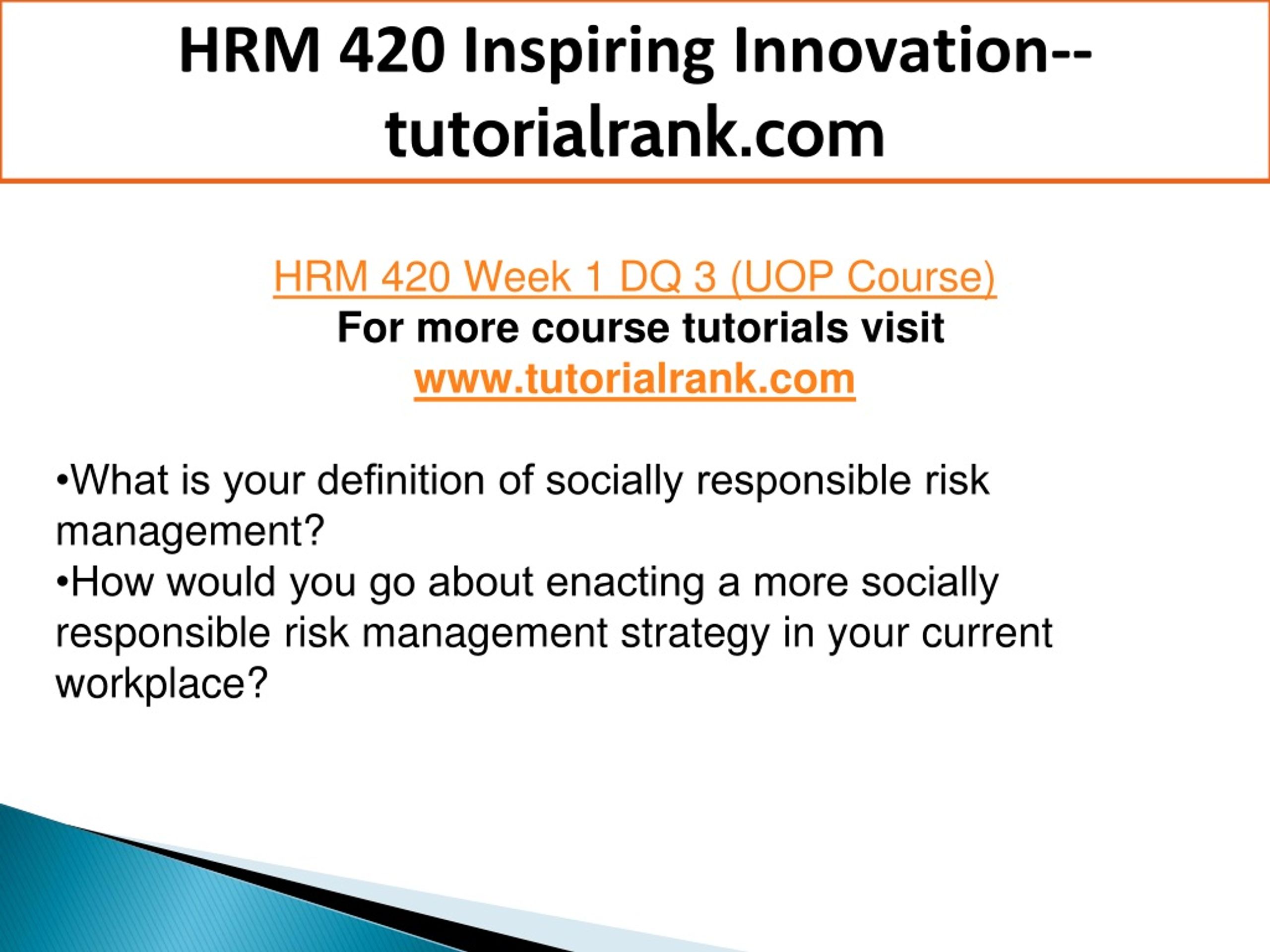 HRM 420 Inspiring Innovation--tutorialrank.com

HRM 420 Week 1 DQ 3 (UOP Course)
For more course tutorials visit
www.tutorialrank.com

•What is your definition of socially responsible risk management?
•How would you go about enacting a more socially responsible risk management strategy in your current workplace?